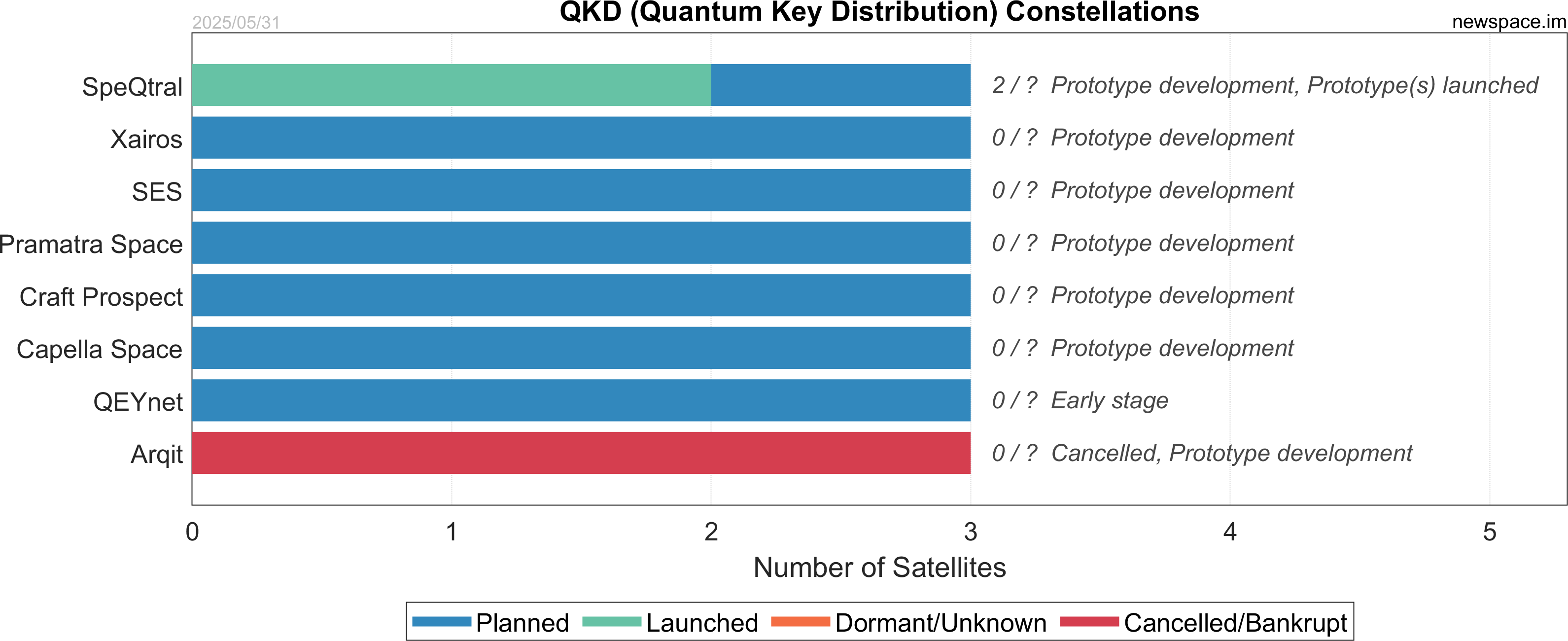 2025/05/31

QKD (Quantum Key Distribution) Constellations

newspace.im

SpeQtral
2 / ? Prototype development, Prototype(s) launched

Xairos
0 / ? Prototype development

SES
0 / ? Prototype development

Pramatra Space
0 / ? Prototype development

Craft Prospect
0 / ? Prototype development

Capella Space
0 / ? Prototype development

QEYnet
0 / ? Early stage

Arqit
0 / ? Cancelled, Prototype development

0 1 2 3 4 5

Number of Satellites

Planned Launched Dormant/Unknown Cancelled/Bankrupt